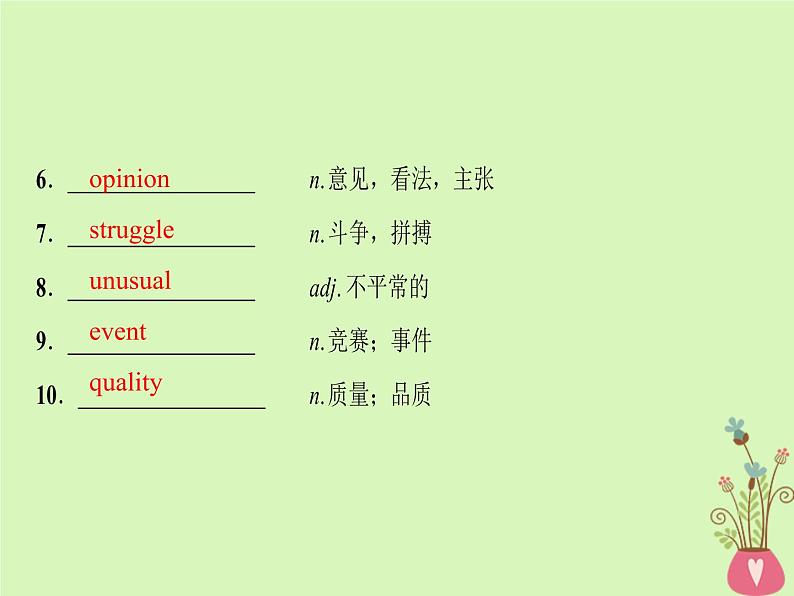 6. opinion n.意见，看法，主张

7. struggle n.斗争，拼搏

8. unusual adj.不平常的

9. event n.竞赛；事件

10. quality n.质量；品质